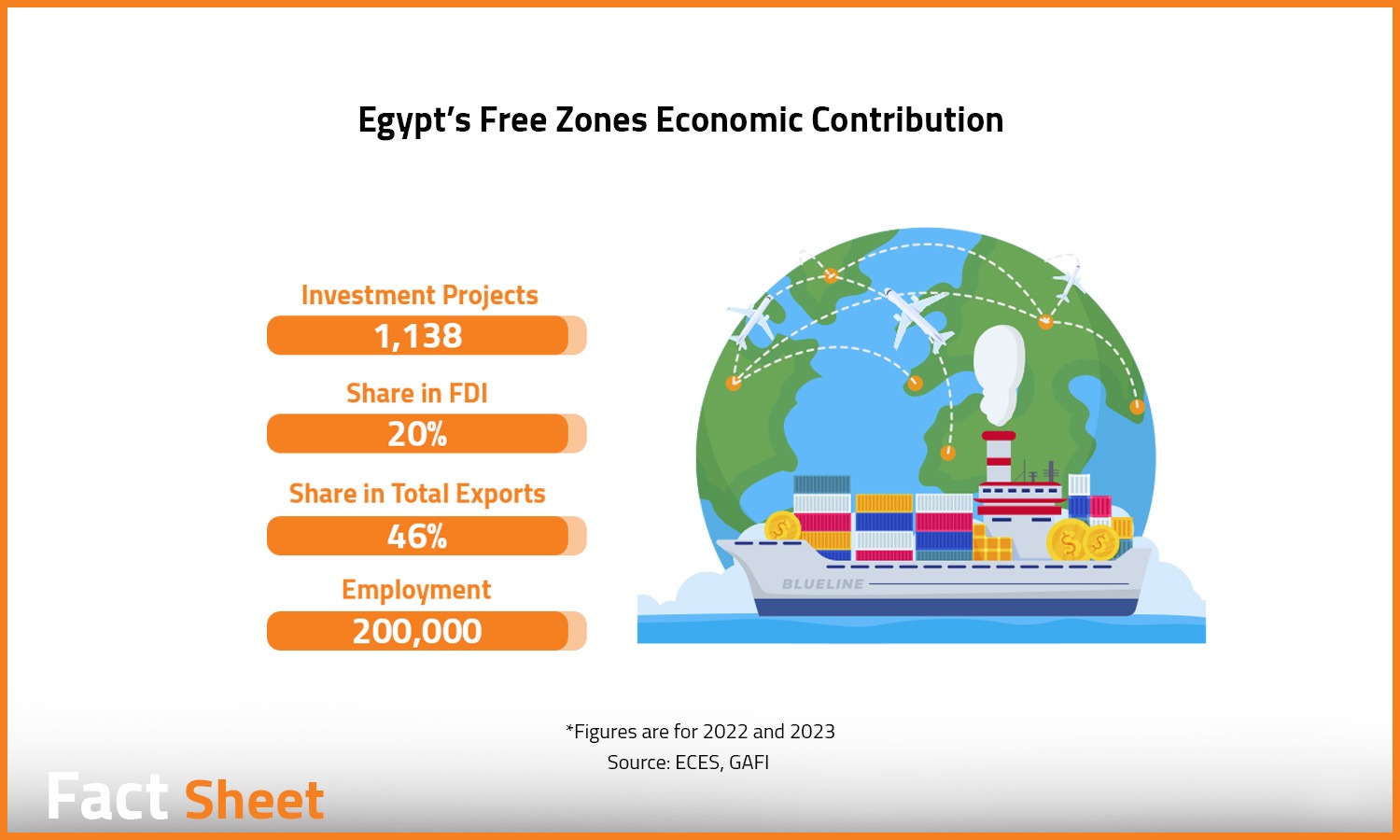 Egypt's Free Zones Economic Contribution

Investment Projects
1,138

Share in FDI
20%

Share in Total Exports
46%

Employment
200,000

BLUELINE

*Figures are for 2022 and 2023
Source: ECES, GAFI

Fact Sheet